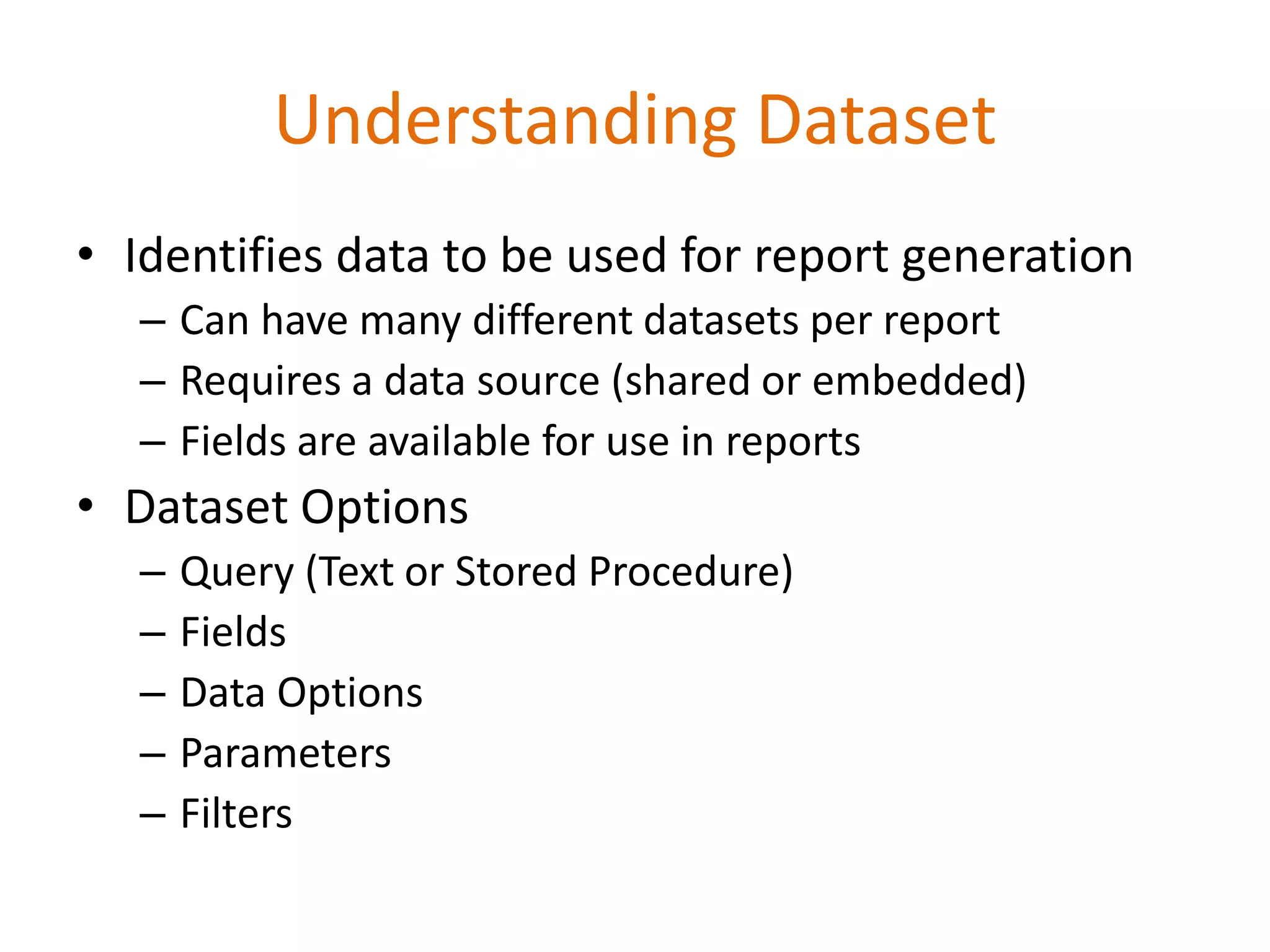 Understanding Dataset

• Identifies data to be used for report generation
  – Can have many different datasets per report
  – Requires a data source (shared or embedded)
  – Fields are available for use in reports
• Dataset Options
  – Query (Text or Stored Procedure)
  – Fields
  – Data Options
  – Parameters
  – Filters